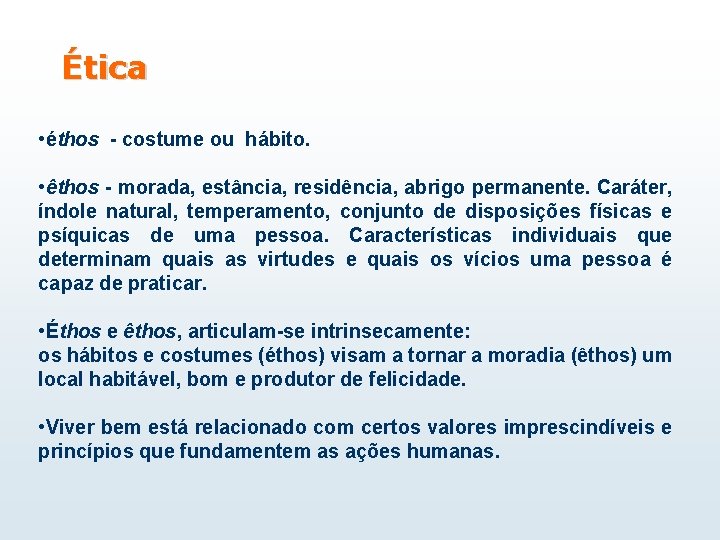 Ética

•éthos - costume ou hábito.

•êthos - morada, estância, residência, abrigo permanente. Caráter, índole natural, temperamento, conjunto de disposições físicas e psíquicas de uma pessoa. Características individuais que determinam quais as virtudes e quais os vícios uma pessoa é capaz de praticar.

•Éthos e êthos, articulam-se intrinsecamente:
os hábitos e costumes (éthos) visam a tornar a moradia (êthos) um local habitável, bom e produtor de felicidade.

•Viver bem está relacionado com certos valores imprescindíveis e princípios que fundamentem as ações humanas.